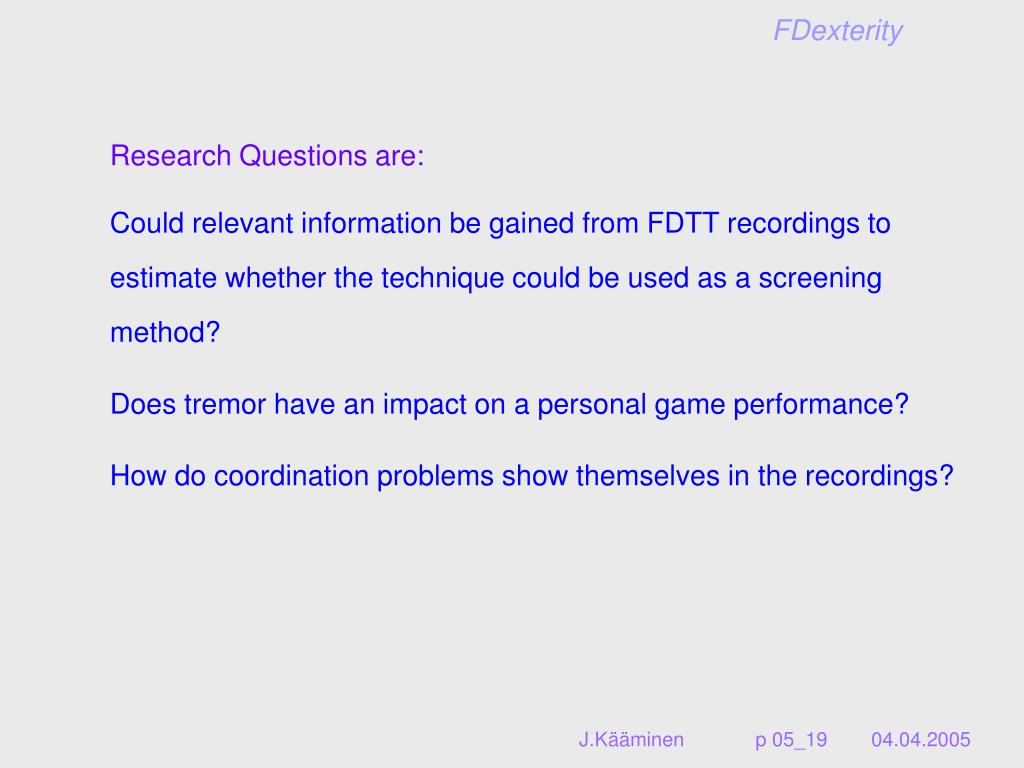 FDexterity

Research Questions are:

Could relevant information be gained from FDTT recordings to estimate whether the technique could be used as a screening method?

Does tremor have an impact on a personal game performance?

How do coordination problems show themselves in the recordings?

J.Kääminen p 05_19 04.04.2005